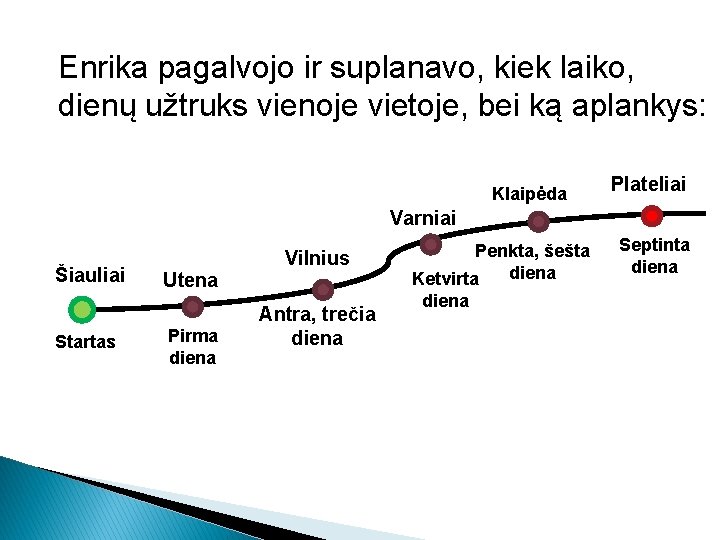 Enrika pagalvojo ir suplanavo, kiek laiko, dienų užtruks vienoje vietoje, bei ką aplankys:

Šiauliai
Startas

Utena
Pirma diena

Vilnius
Antra, trečia diena

Varniai
Ketvirta diena

Klaipėda
Penkta, šešta diena

Plateliai
Septinta diena